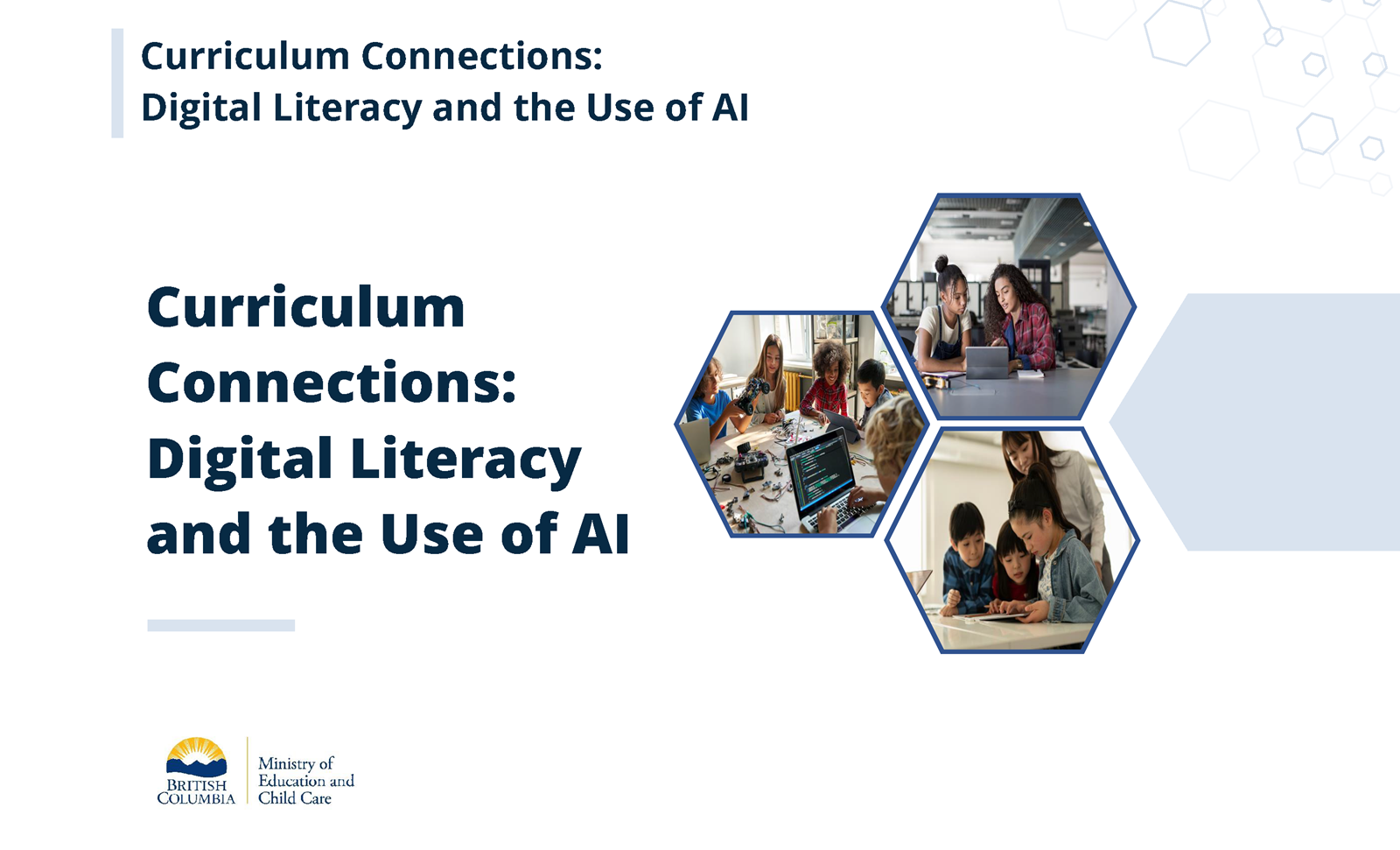 Curriculum Connections:
Digital Literacy and the Use of AI

Curriculum Connections: Digital Literacy and the Use of AI

BRITISH COLUMBIA

Ministry of Education and Child Care